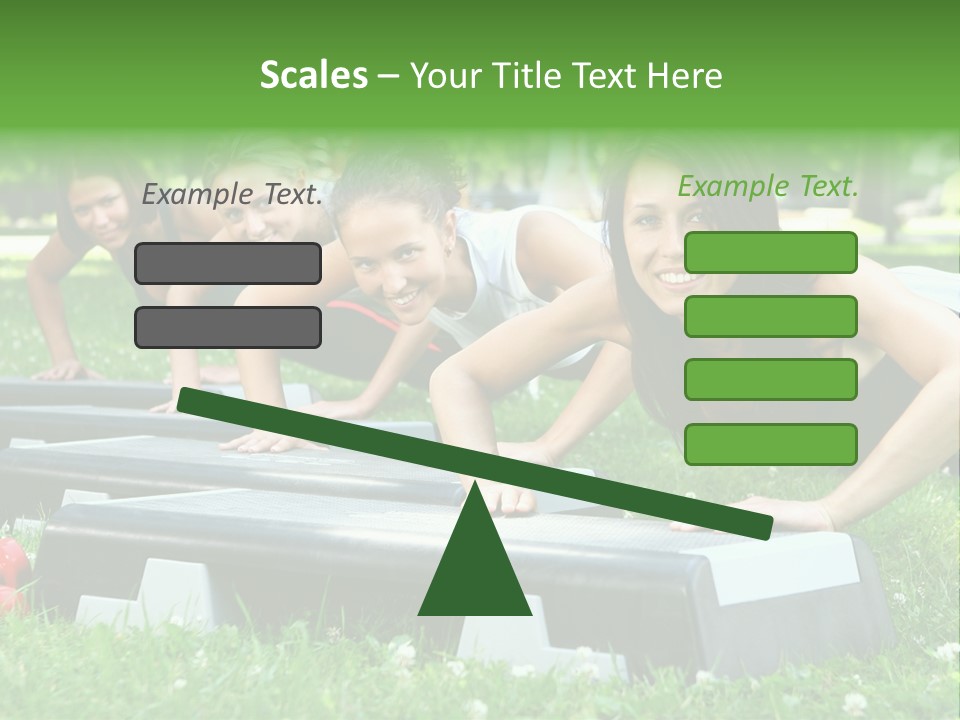 Scales – Your Title Text Here

Example Text.

Example Text.